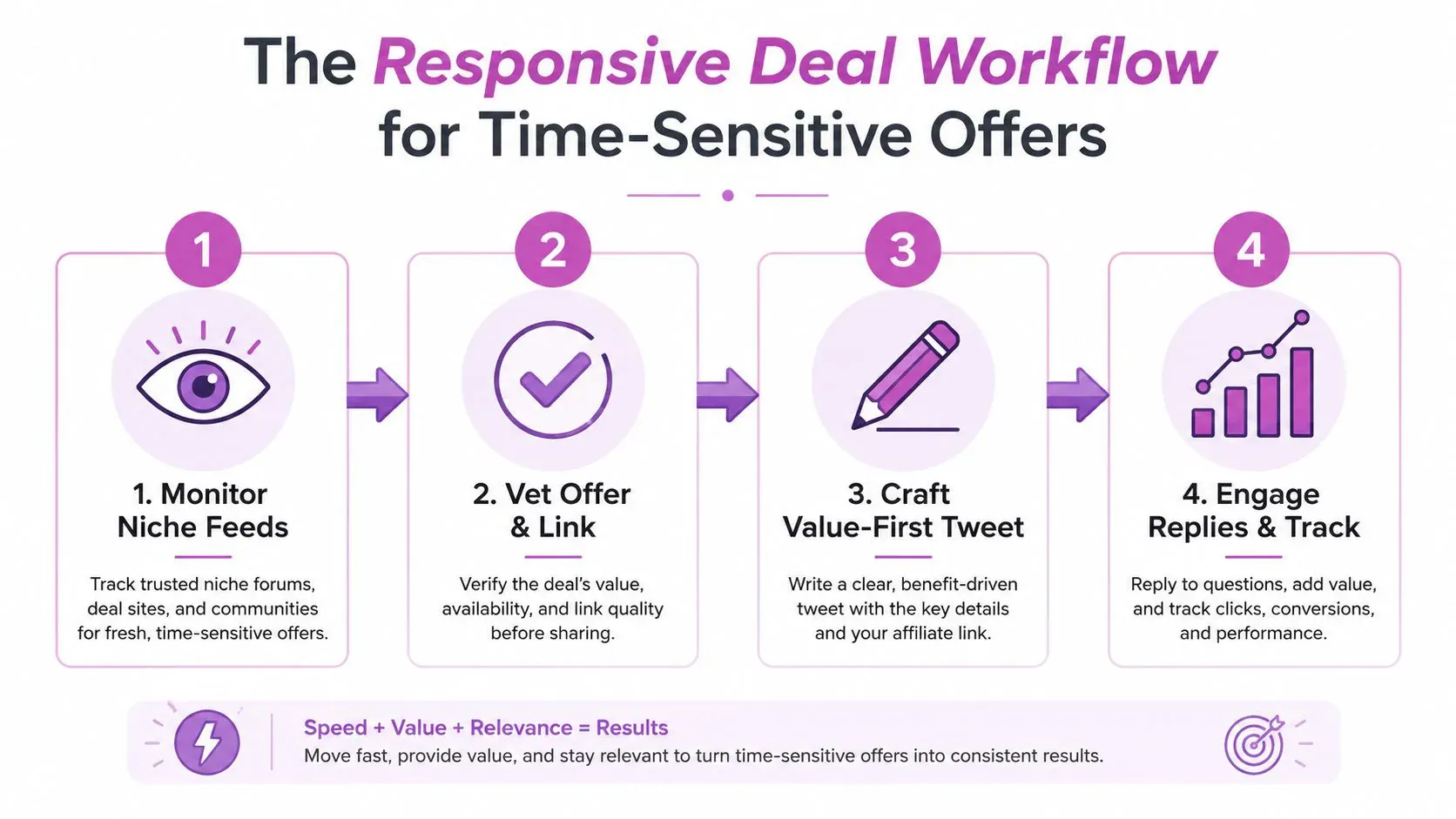 The Responsive Deal Workflow for Time-Sensitive Offers

1

1. Monitor Niche Feeds

Track trusted niche forums, deal sites, and communities for fresh, time-sensitive offers.

2

2. Vet Offer & Link

Verify the deal's value, availability, and link quality before sharing.

3

3. Craft Value-First Tweet

Write a clear, benefit-driven tweet with the key details and your affiliate link.

4

4. Engage Replies & Track

Reply to questions, add value, and track clicks, conversions, and performance.

Speed + Value + Relevance = Results

Move fast, provide value, and stay relevant to turn time-sensitive offers into consistent results.